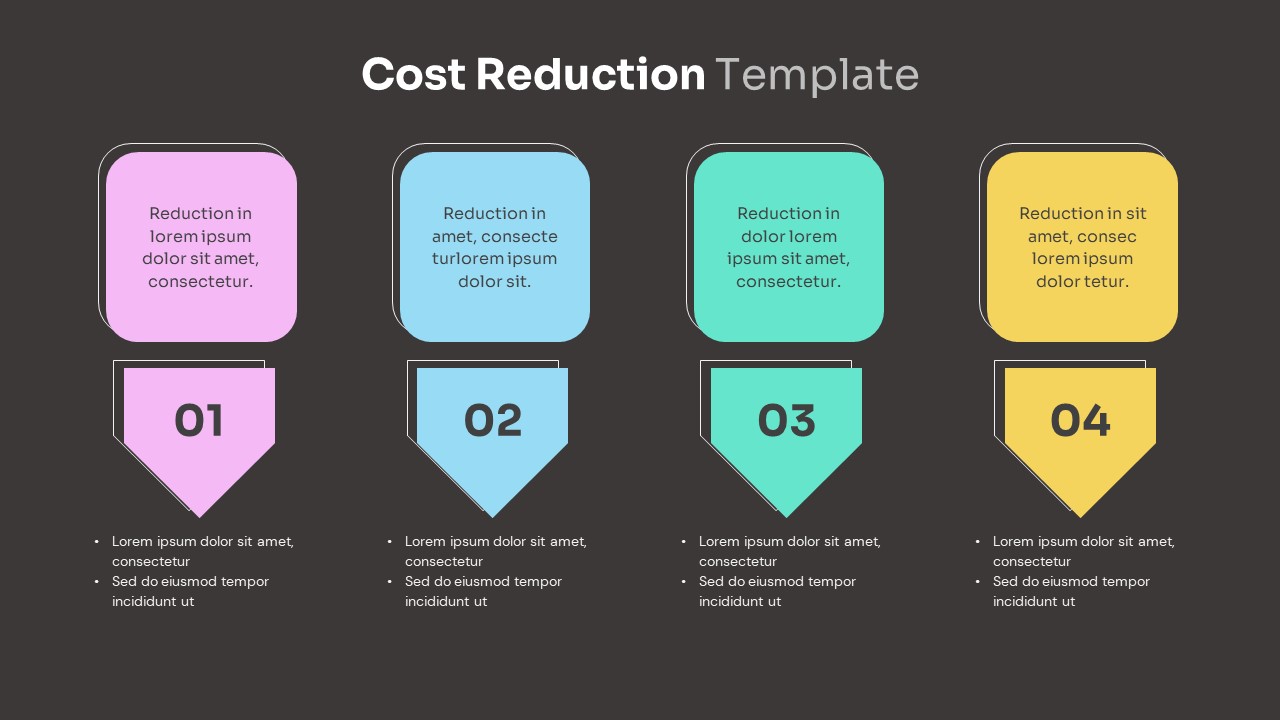 Cost Reduction Template

Reduction in lorem ipsum dolor sit amet, consectetur.

01

- Lorem ipsum dolor sit amet, consectetur
- Sed do eiusmod tempor incididunt ut

Reduction in amet, consecte turlorem ipsum dolor sit.

02

- Lorem ipsum dolor sit amet, consectetur
- Sed do eiusmod tempor incididunt ut

Reduction in dolor lorem ipsum sit amet, consectetur.

03

- Lorem ipsum dolor sit amet, consectetur
- Sed do eiusmod tempor incididunt ut

Reduction in sit amet, consec lorem ipsum dolor tetur.

04

- Lorem ipsum dolor sit amet, consectetur
- Sed do eiusmod tempor incididunt ut